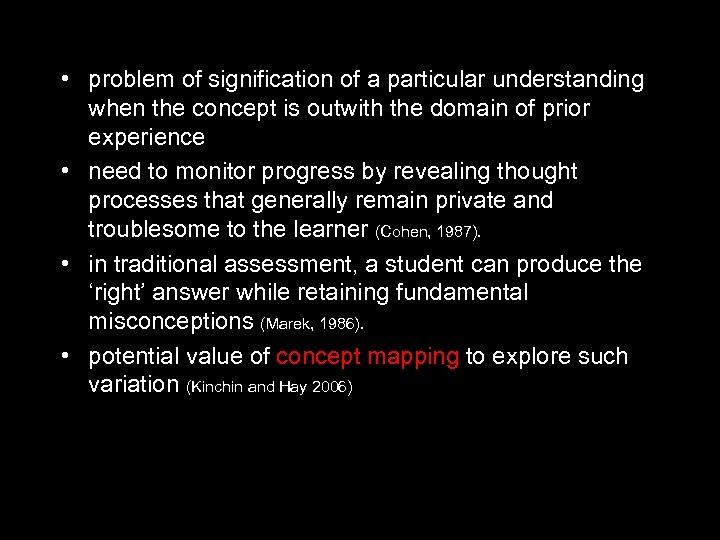 • problem of signification of a particular understanding when the concept is outwith the domain of prior experience

• need to monitor progress by revealing thought processes that generally remain private and troublesome to the learner (Cohen, 1987).

• in traditional assessment, a student can produce the ‘right’ answer while retaining fundamental misconceptions (Marek, 1986).

• potential value of concept mapping to explore such variation (Kinchin and Hay 2006)